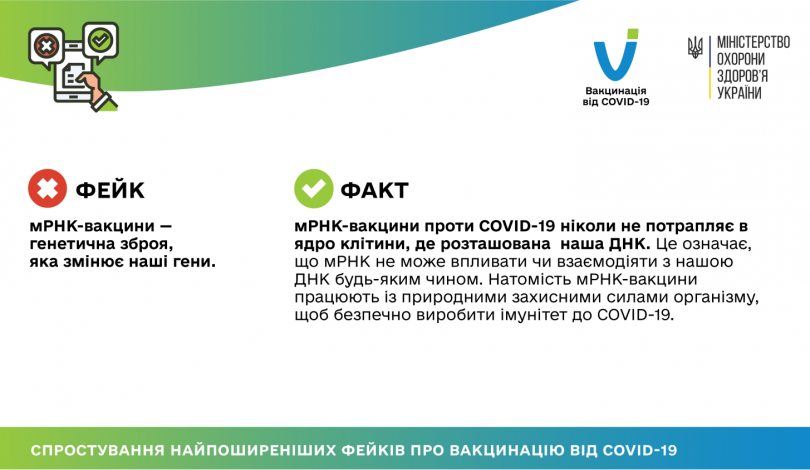 Вакцинація від COVID-19

МІНІСТЕРСТВО ОХОРОНИ ЗДОРОВ'Я УКРАЇНИ

ФЕЙК

мРНК-вакцини — генетична зброя, яка змінює наші гени.

ФАКТ

мРНК-вакцини проти COVID-19 ніколи не потрапляє в ядро клітини, де розташована наша ДНК. Це означає, що мРНК не може впливати чи взаємодіяти з нашою ДНК будь-яким чином. Натомість мРНК-вакцини працюють із природними захисними силами організму, щоб безпечно виробити імунітет до COVID-19.

СПРОСТУВАННЯ НАЙПОШИРЕНІШИХ ФЕЙКІВ ПРО ВАКЦИНАЦІЮ ВІД COVID-19